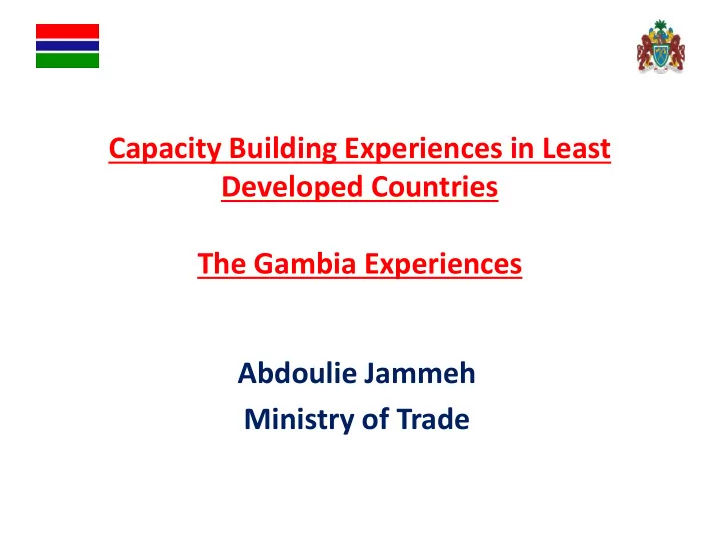 Capacity Building Experiences in Least Developed Countries

The Gambia Experiences

Abdoulie Jammeh
Ministry of Trade